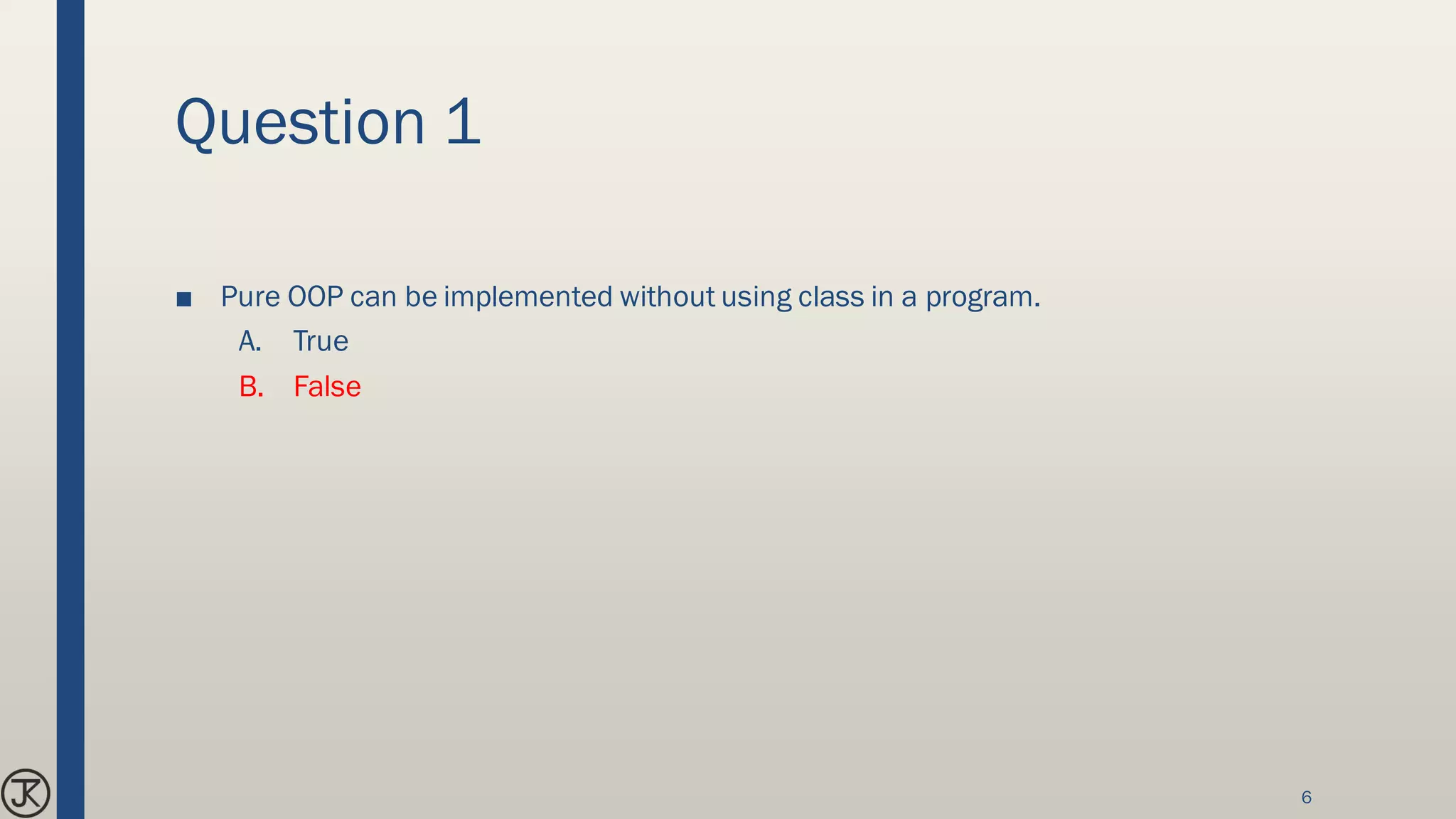 Question 1

■ Pure OOP can be implemented without using class in a program.

A. True

B. False

JK

6